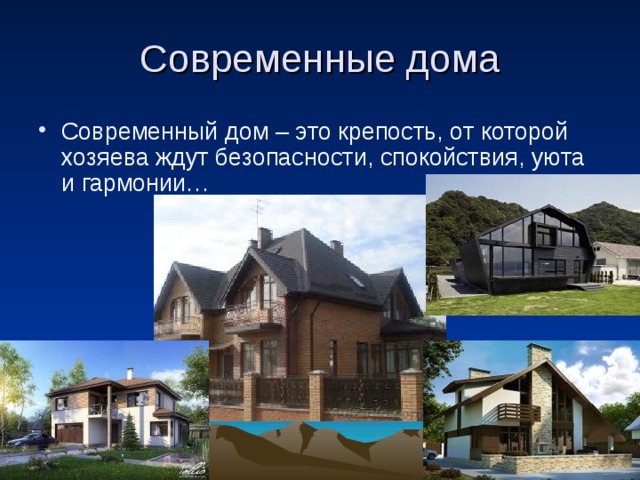 Современные дома

• Современный дом – это крепость, от которой хозяева ждут безопасности, спокойствия, уюта и гармонии…